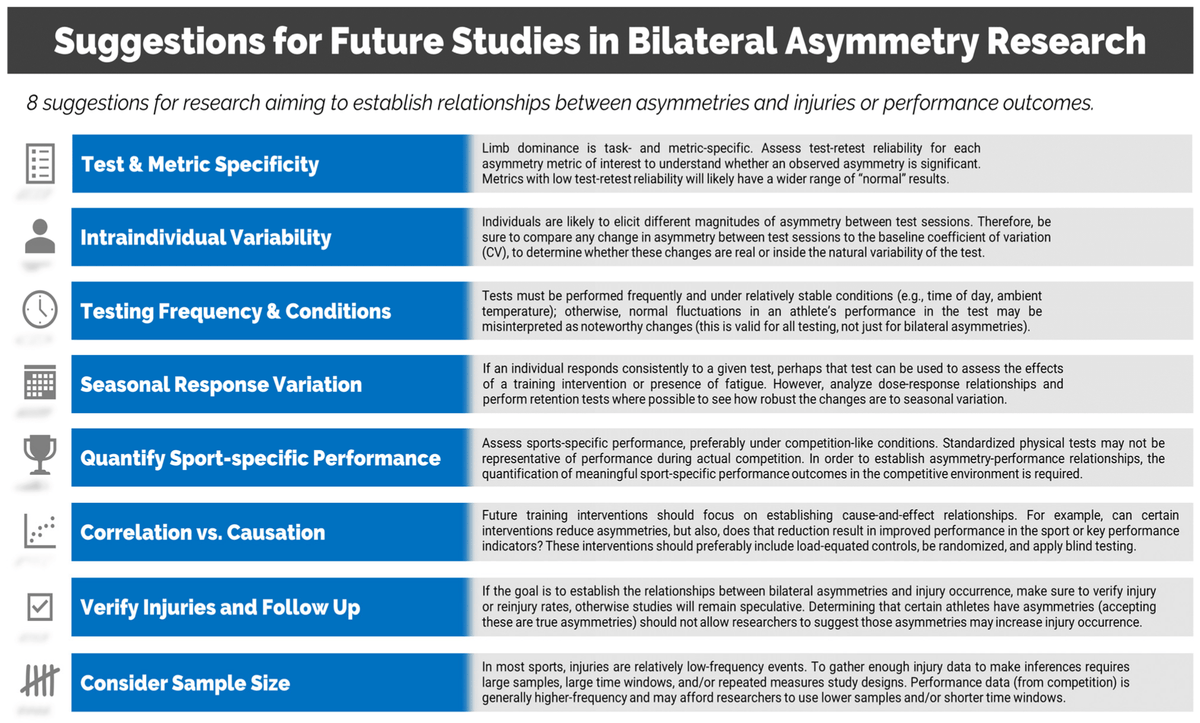 Suggestions for Future Studies in Bilateral Asymmetry Research

8 suggestions for research aiming to establish relationships between asymmetries and injuries or performance outcomes.

Test & Metric Specificity

Limb dominance is task- and metric-specific. Assess test-retest reliability for each asymmetry metric of interest to understand whether an observed asymmetry is significant. Metrics with low test-retest reliability will likely have a wider range of "normal" results.

Intraindividual Variability

Individuals are likely to elicit different magnitudes of asymmetry between test sessions. Therefore, be sure to compare any change in asymmetry between test sessions to the baseline coefficient of variation (CV), to determine whether these changes are real or inside the natural variability of the test.

Testing Frequency & Conditions

Tests must be performed frequently and under relatively stable conditions (e.g., time of day, ambient temperature); otherwise, normal fluctuations in an athlete's performance in the test may be misinterpreted as noteworthy changes (this is valid for all testing, not just for bilateral asymmetries).

Seasonal Response Variation

If an individual responds consistently to a given test, perhaps that test can be used to assess the effects of a training intervention or presence of fatigue. However, analyze dose-response relationships and perform retention tests where possible to see how robust the changes are to seasonal variation.

Quantify Sport-specific Performance

Assess sports-specific performance, preferably under competition-like conditions. Standardized physical tests may not be representative of performance during actual competition. In order to establish asymmetry-performance relationships, the quantification of meaningful sport-specific performance outcomes in the competitive environment is required.

Correlation vs. Causation

Future training interventions should focus on establishing cause-and-effect relationships. For example, can certain interventions reduce asymmetries, but also, does that reduction result in improved performance in the sport or key performance indicators? These interventions should preferably include load-equated controls, be randomized, and apply blind testing.

Verify Injuries and Follow Up

If the goal is to establish the relationships between bilateral asymmetries and injury occurrence, make sure to verify injury or reinjury rates, otherwise studies will remain speculative. Determining that certain athletes have asymmetries (accepting these are true asymmetries) should not allow researchers to suggest those asymmetries may increase injury occurrence.

Consider Sample Size

In most sports, injuries are relatively low-frequency events. To gather enough injury data to make inferences requires large samples, large time windows, and/or repeated measures study designs. Performance data (from competition) is generally higher-frequency and may afford researchers to use lower samples and/or shorter time windows.